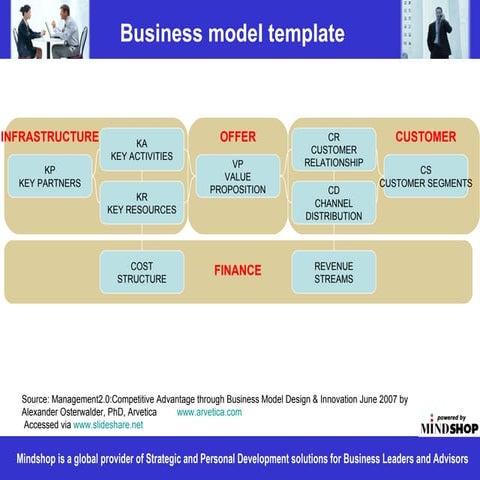 Business model template

INFRASTRUCTURE

KP
KEY PARTNERS

KA
KEY ACTIVITIES

KR
KEY RESOURCES

OFFER

VP
VALUE
PROPOSITION

CR
CUSTOMER
RELATIONSHIP

CD
CHANNEL
DISTRIBUTION

CUSTOMER

CS
CUSTOMER SEGMENTS

COST
STRUCTURE

FINANCE

REVENUE
STREAMS

Source: Management2.0:Competitive Advantage through Business Model Design & Innovation June 2007 by Alexander Osterwalder, PhD, Arvetica www.arvetica.com
Accessed via www.slideshare.net

powered by
MINDSHOP

Mindshop is a global provider of Strategic and Personal Development solutions for Business Leaders and Advisors